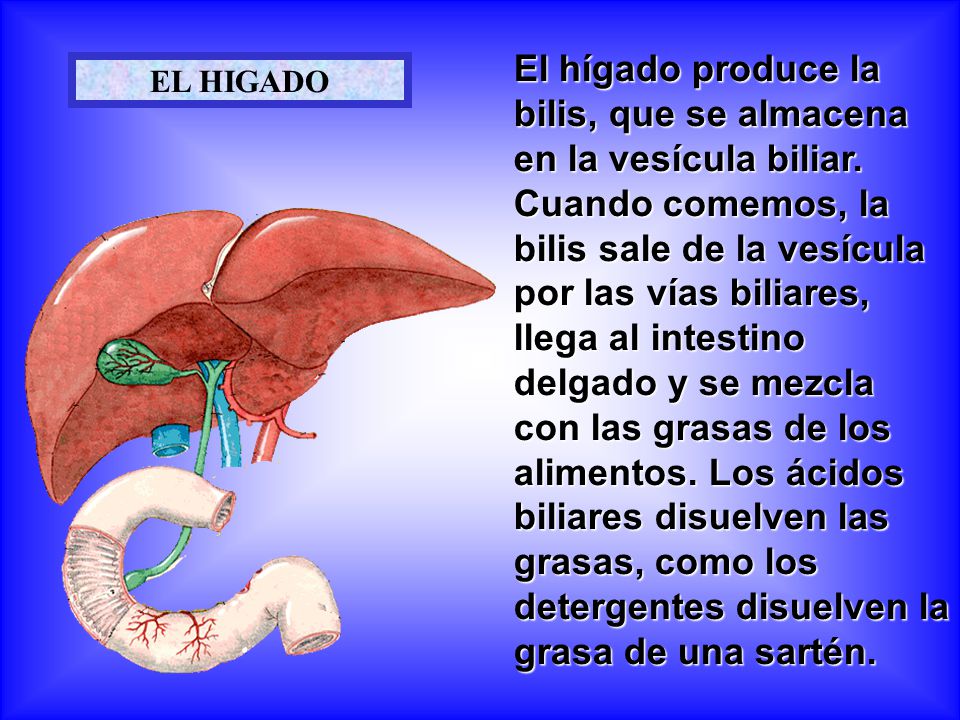 EL HIGADO

El hígado produce la bilis, que se almacena en la vesícula biliar. Cuando comemos, la bilis sale de la vesícula por las vías biliares, llega al intestino delgado y se mezcla con las grasas de los alimentos. Los ácidos biliares disuelven las grasas, como los detergentes disuelven la grasa de una sartén.